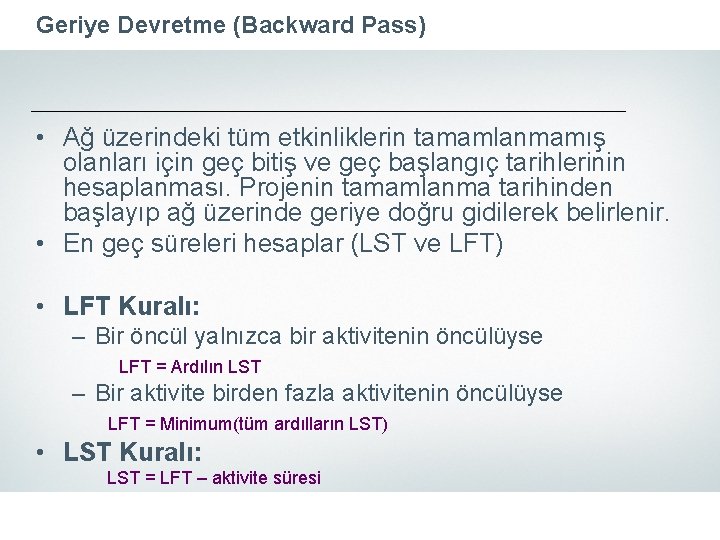 Geriye Devretme (Backward Pass)

• Ağ üzerindeki tüm etkinliklerin tamamlanmamış olanları için geç bitiş ve geç başlangıç tarihlerinin hesaplanması. Projenin tamamlanma tarihinden başlayıp ağ üzerinde geriye doğru gidilerek belirlenir.
• En geç süreleri hesaplar (LST ve LFT)

• LFT Kuralı:
– Bir öncül yalnızca bir aktivitenin öncülüyse
LFT = Ardılın LST
– Bir aktivite birden fazla aktivitenin öncülüyse
LFT = Minimum(tüm ardılların LST)
• LST Kuralı:
LST = LFT – aktivite süresi